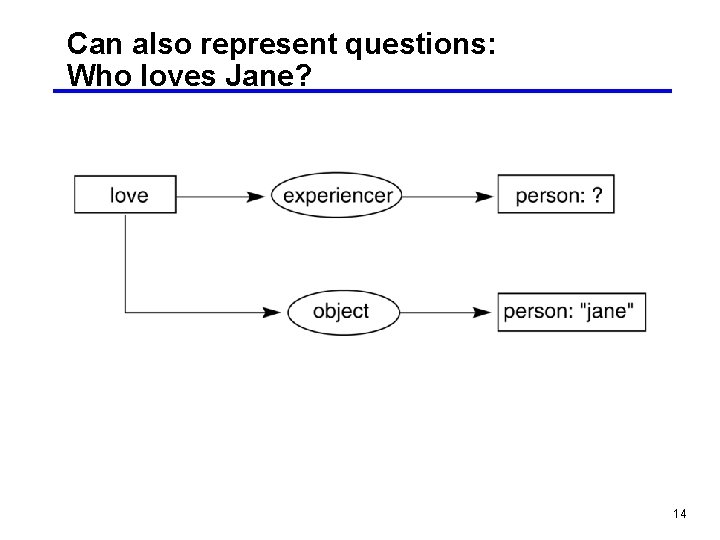 Can also represent questions:
Who loves Jane?

love

experiencer

person: ?

object

person: "jane"

14